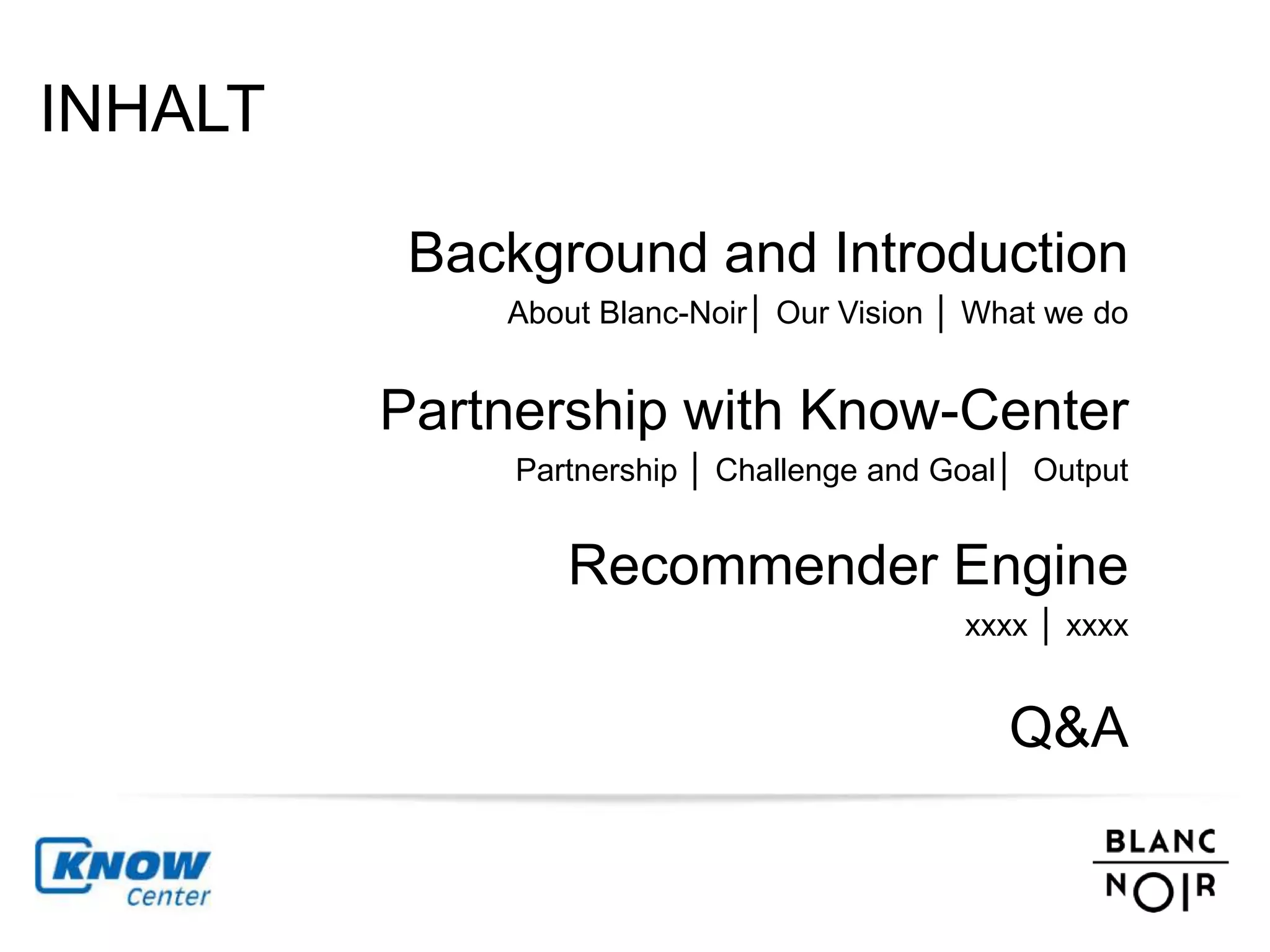 INHALT

Background and Introduction

About Blanc-Noir | Our Vision | What we do

Partnership with Know-Center

Partnership | Challenge and Goal | Output

Recommender Engine

xxxx | xxxx

Q&A

KNOW Center

BLANC NOIR